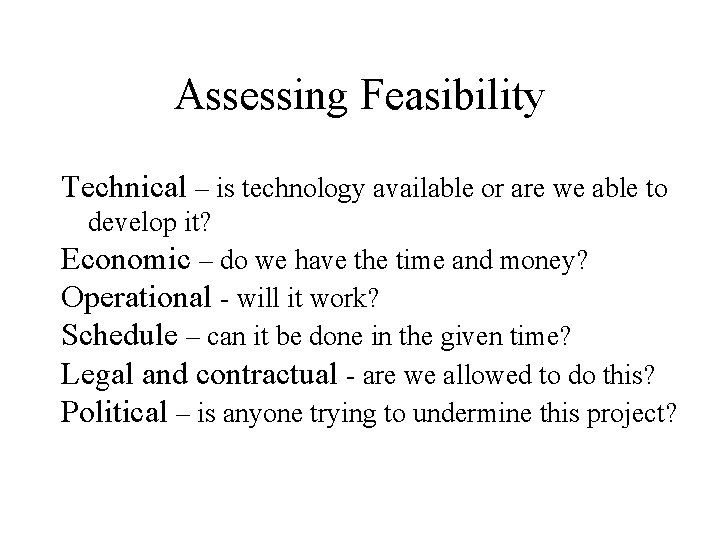 Assessing Feasibility

Technical – is technology available or are we able to develop it?

Economic – do we have the time and money?

Operational - will it work?

Schedule – can it be done in the given time?

Legal and contractual - are we allowed to do this?

Political – is anyone trying to undermine this project?